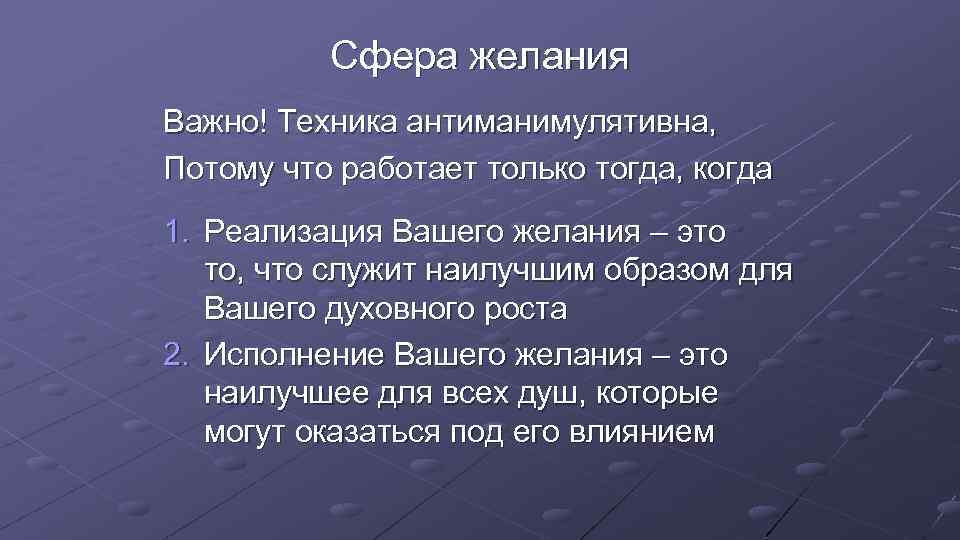 Сфера желания

Важно! Техника антиманимулятивна,
Потому что работает только тогда, когда

1. Реализация Вашего желания – это то, что служит наилучшим образом для Вашего духовного роста
2. Исполнение Вашего желания – это наилучшее для всех душ, которые могут оказаться под его влиянием